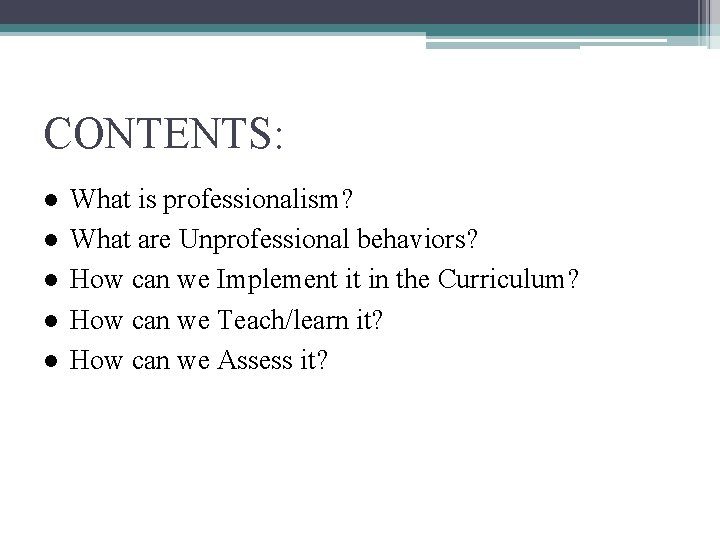 CONTENTS:

● What is professionalism?
● What are Unprofessional behaviors?
● How can we Implement it in the Curriculum?
● How can we Teach/learn it?
● How can we Assess it?